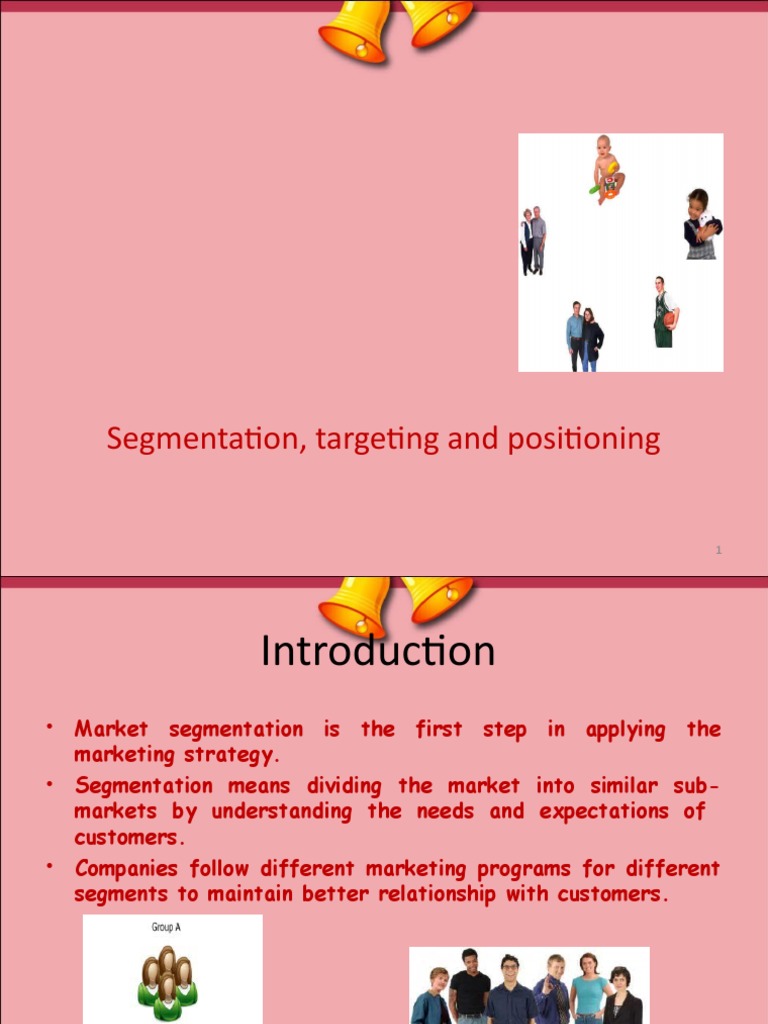 Segmentation, targeting and positioning

1

Introduction

• Market segmentation is the first step in applying the marketing strategy.
• Segmentation means dividing the market into similar sub-markets by understanding the needs and expectations of customers.
• Companies follow different marketing programs for different segments to maintain better relationship with customers.

Group A